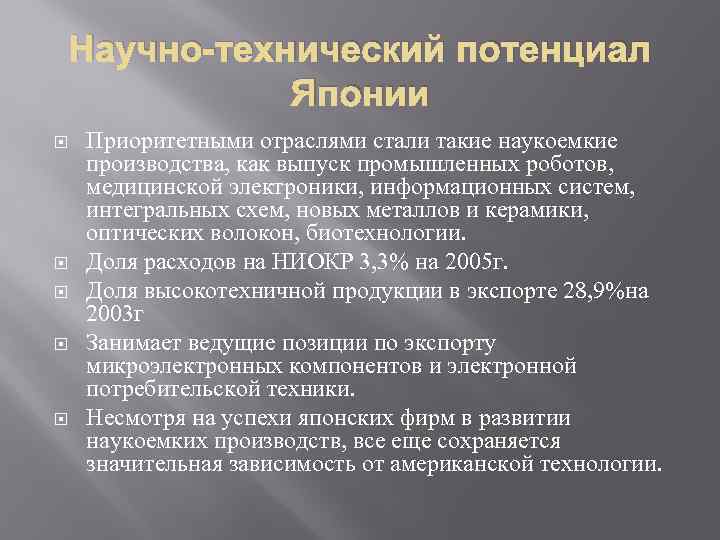 Научно-технический потенциал Японии

Приоритетными отраслями стали такие наукоемкие производства, как выпуск промышленных роботов, медицинской электроники, информационных систем, интегральных схем, новых металлов и керамики, оптических волокон, биотехнологии.

Доля расходов на НИОКР 3,3% на 2005г.

Доля высокотехничной продукции в экспорте 28,9%на 2003г

Занимает ведущие позиции по экспорту микроэлектронных компонентов и электронной потребительской техники.

Несмотря на успехи японских фирм в развитии наукоемких производств, все еще сохраняется значительная зависимость от американской технологии.